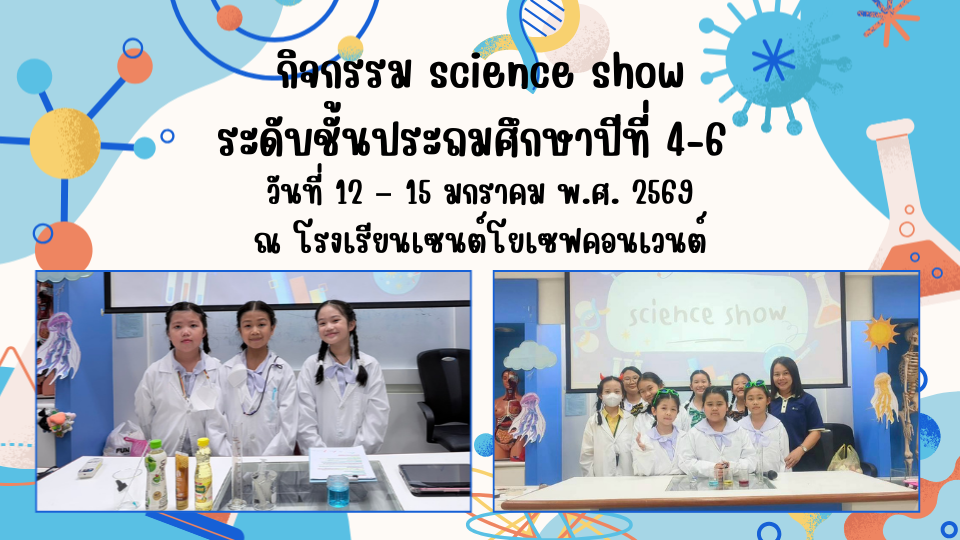 กิจกรรม science show
ระดับชั้นประถมศึกษาปีที่ 4-6
วันที่ 12 - 15 มกราคม พ.ศ. 2569
ณ โรงเรียนเซนต์โยเซฟคอนเวนต์

science show